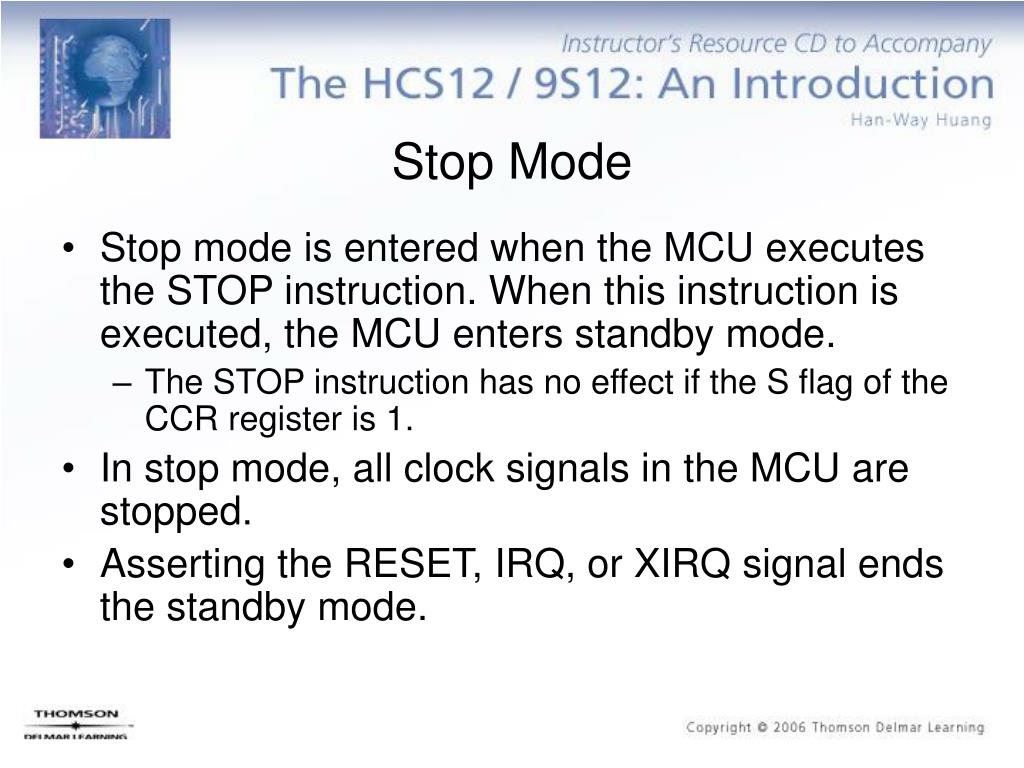 Instructor's Resource CD to Accompany
The HCS12 / 9S12: An Introduction
Han-Way Huang

Stop Mode

• Stop mode is entered when the MCU executes the STOP instruction. When this instruction is executed, the MCU enters standby mode.
– The STOP instruction has no effect if the S flag of the CCR register is 1.
• In stop mode, all clock signals in the MCU are stopped.
• Asserting the RESET, IRQ, or XIRQ signal ends the standby mode.

THOMSON
DELMAR LEARNING

Copyright © 2006 Thomson Delmar Learning